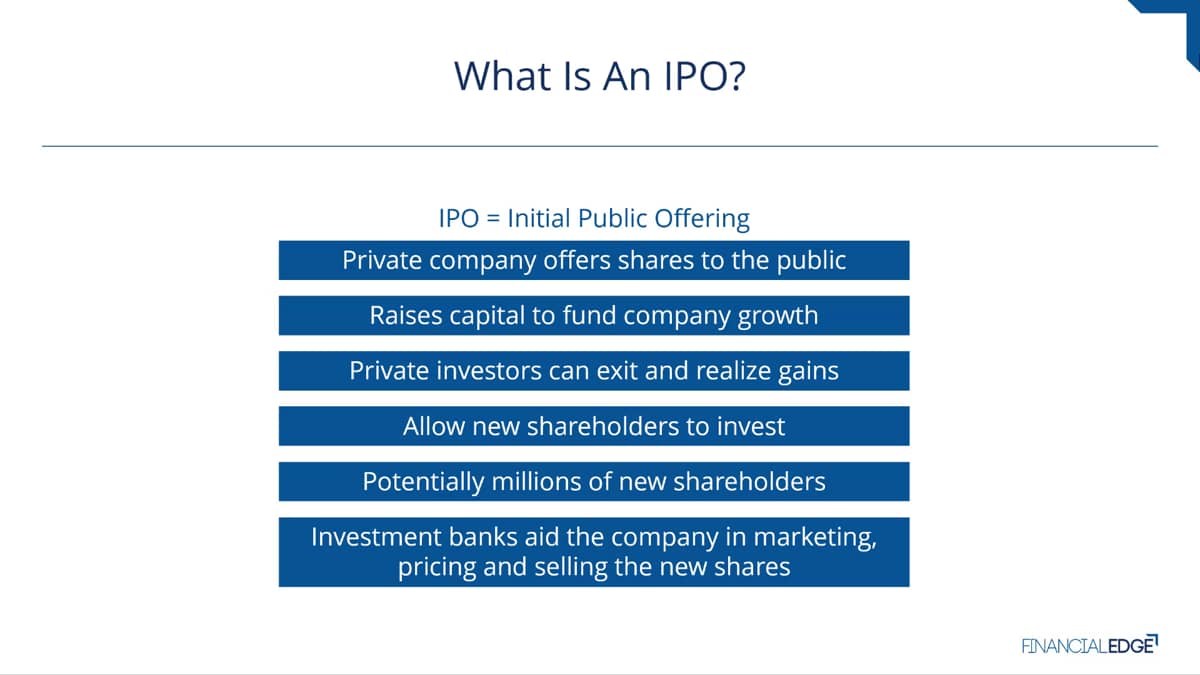 What Is An IPO?

IPO = Initial Public Offering

Private company offers shares to the public

Raises capital to fund company growth

Private investors can exit and realize gains

Allow new shareholders to invest

Potentially millions of new shareholders

Investment banks aid the company in marketing, pricing and selling the new shares

FINANCIALEDGE